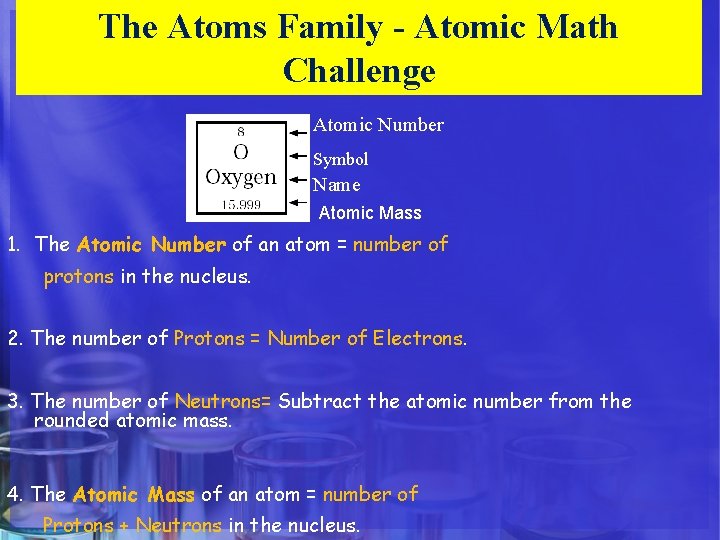 The Atoms Family - Atomic Math Challenge

8
O
Oxygen
15.999

Atomic Number
Symbol
Name
Atomic Mass

1. The Atomic Number of an atom = number of protons in the nucleus.

2. The number of Protons = Number of Electrons.

3. The number of Neutrons= Subtract the atomic number from the rounded atomic mass.

4. The Atomic Mass of an atom = number of Protons + Neutrons in the nucleus.